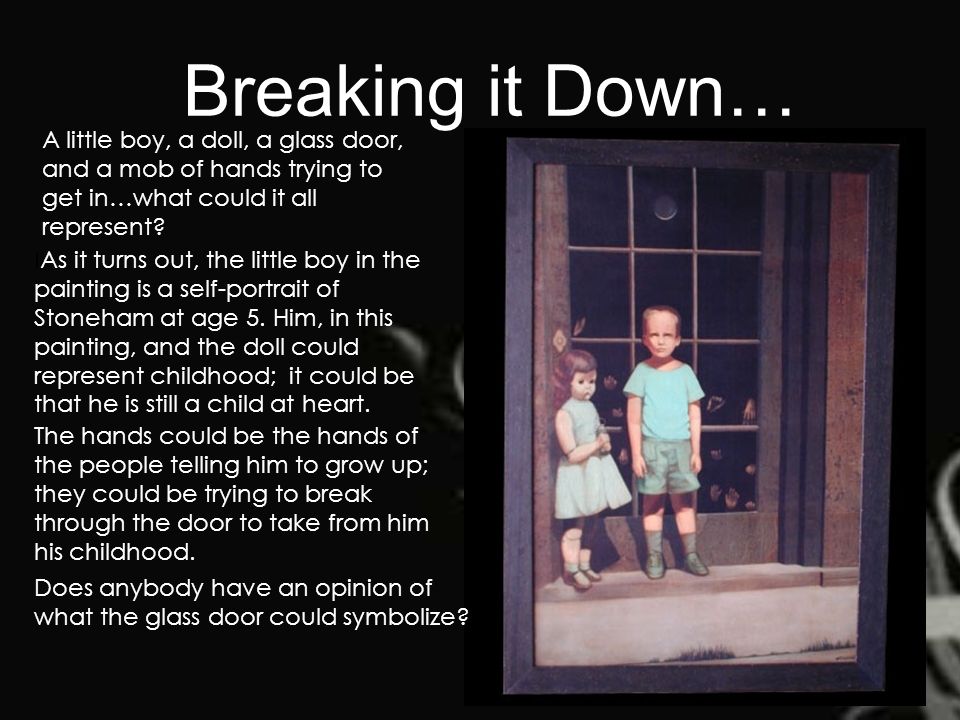 Breaking it Down…

A little boy, a doll, a glass door, and a mob of hands trying to get in…what could it all represent?

As it turns out, the little boy in the painting is a self-portrait of Stoneham at age 5. Him, in this painting, and the doll could represent childhood; it could be that he is still a child at heart.

The hands could be the hands of the people telling him to grow up; they could be trying to break through the door to take from him his childhood.

Does anybody have an opinion of what the glass door could symbolize?